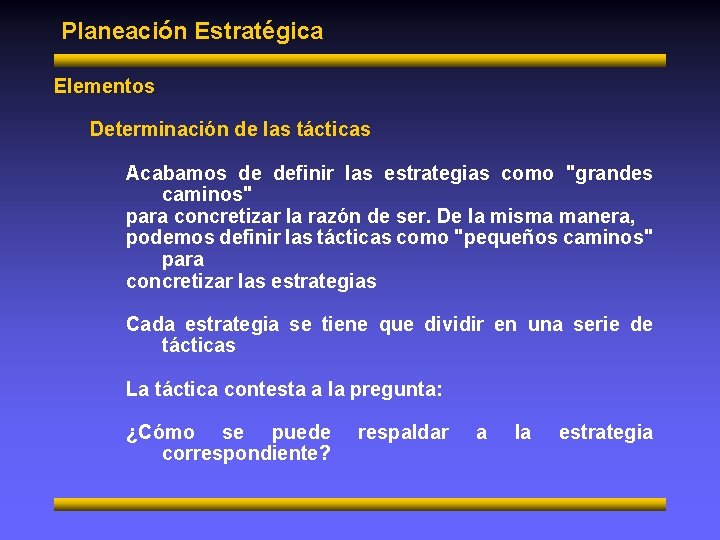 Planeación Estratégica

Elementos

Determinación de las tácticas

Acabamos de definir las estrategias como "grandes caminos"
para concretizar la razón de ser. De la misma manera,
podemos definir las tácticas como "pequeños caminos" para
concretizar las estrategias

Cada estrategia se tiene que dividir en una serie de tácticas

La táctica contesta a la pregunta:

¿Cómo se puede respaldar a la estrategia correspondiente?